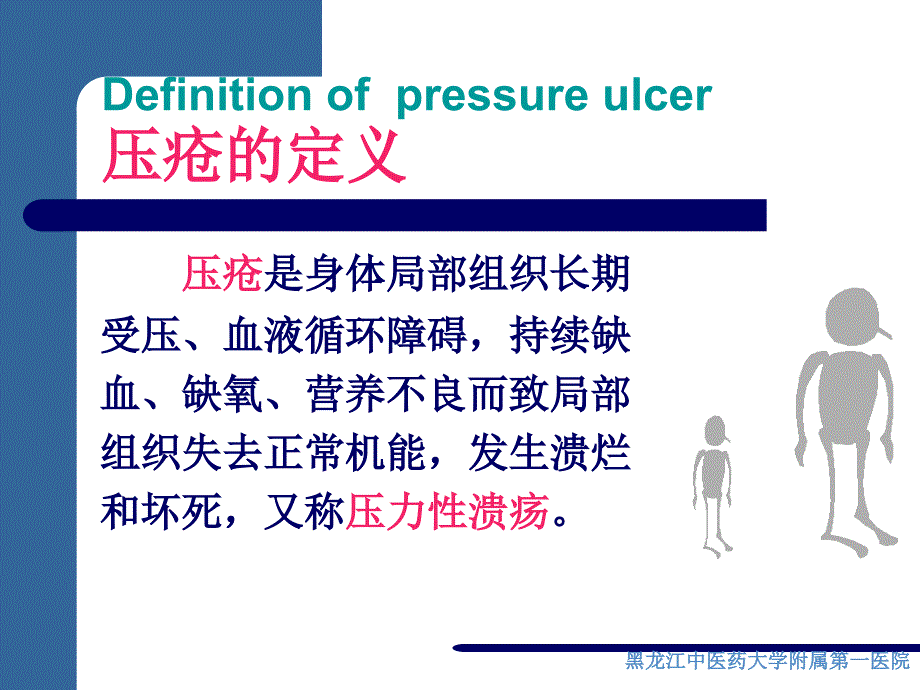 Definition of pressure ulcer
压疮的定义

压疮是身体局部组织长期受压、血液循环障碍，持续缺血、缺氧、营养不良而致局部组织失去正常机能，发生溃烂和坏死，又称压力性溃疡。

黑龙江中医药大学附属第一医院